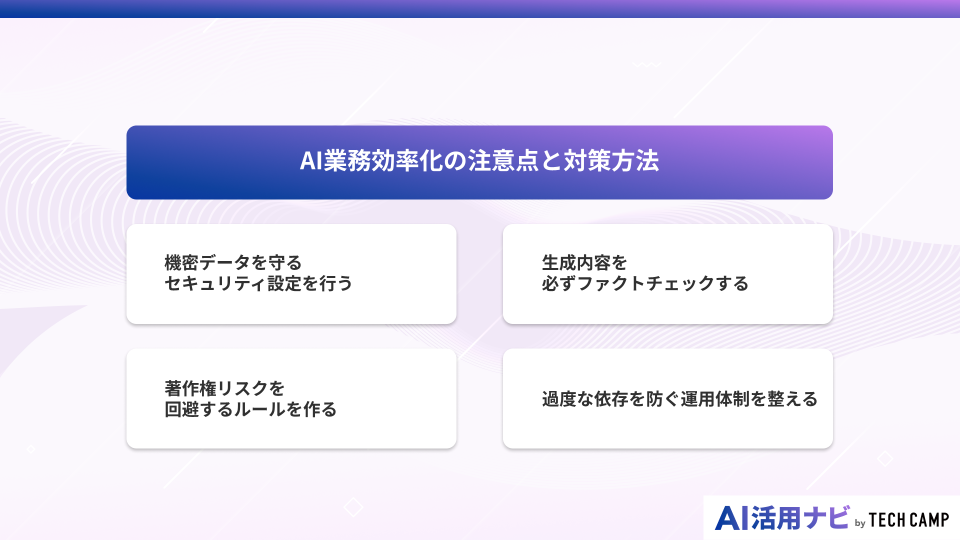 AI業務効率化の注意点と対策方法

機密データを守る
セキュリティ設定を行う

生成内容を
必ずファクトチェックする

著作権リスクを
回避するルールを作る

過度な依存を防ぐ運用体制を整える

AI活用ナビ by TECH CAMP